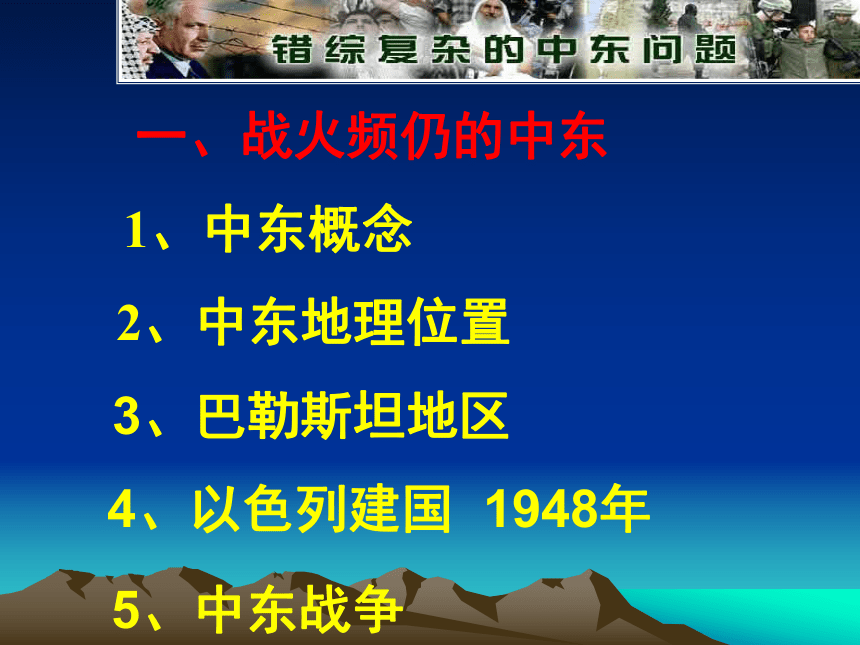 错综复杂的中东问题

一、战火频仍的中东

1、中东概念

2、中东地理位置

3、巴勒斯坦地区

4、以色列建国 1948年

5、中东战争